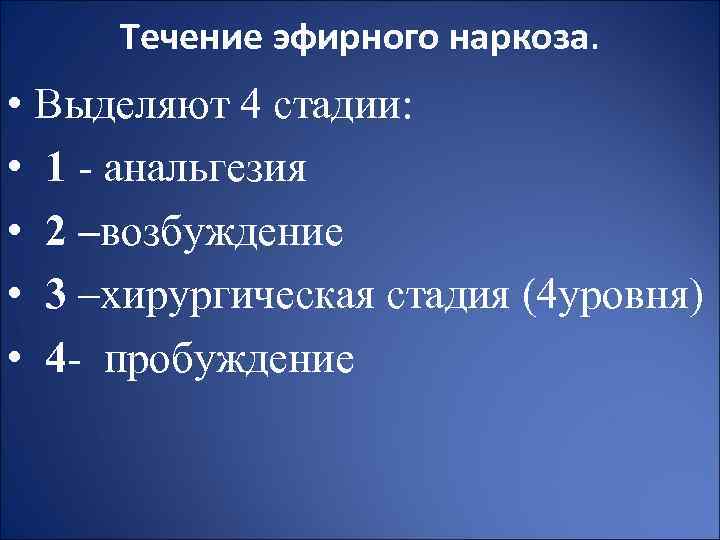 Течение эфирного наркоза.

• Выделяют 4 стадии:
• 1 - анальгезия
• 2 –возбуждение
• 3 –хирургическая стадия (4уровня)
• 4- пробуждение